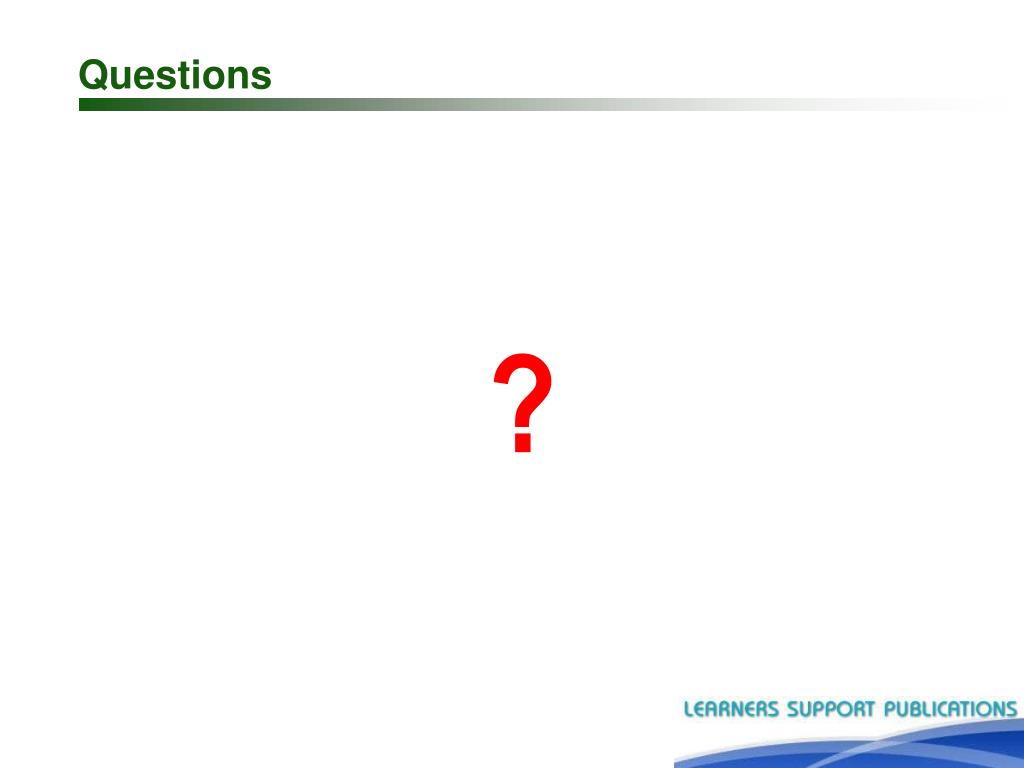 Questions

?

LEARNERS SUPPORT PUBLICATIONS